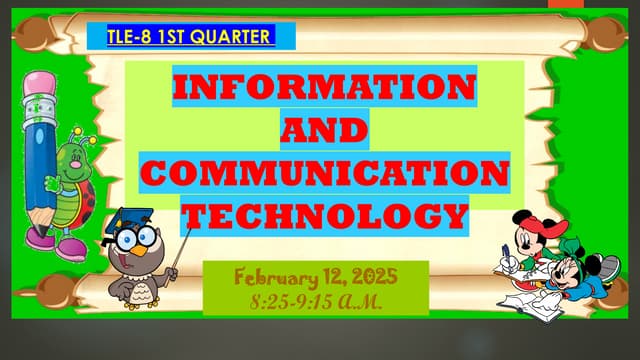 TLE-8 1ST QUARTER

INFORMATION AND COMMUNICATION TECHNOLOGY

February 12, 2025
8:25-9:15 A.M.